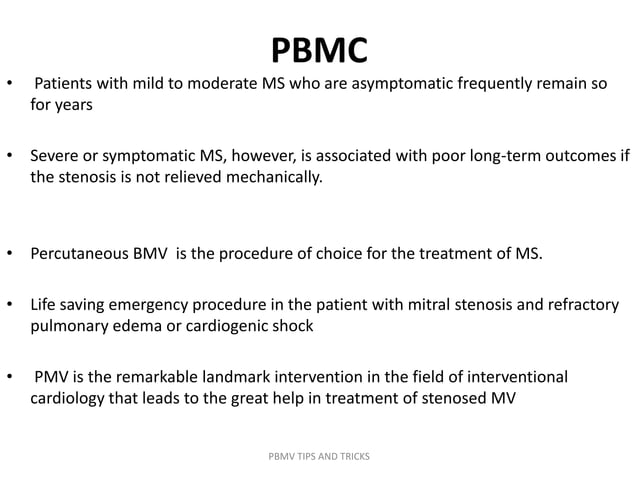 PBMC

• Patients with mild to moderate MS who are asymptomatic frequently remain so for years

• Severe or symptomatic MS, however, is associated with poor long-term outcomes if the stenosis is not relieved mechanically.

• Percutaneous BMV is the procedure of choice for the treatment of MS.

• Life saving emergency procedure in the patient with mitral stenosis and refractory pulmonary edema or cardiogenic shock

• PMV is the remarkable landmark intervention in the field of interventional cardiology that leads to the great help in treatment of stenosed MV

PBMV TIPS AND TRICKS